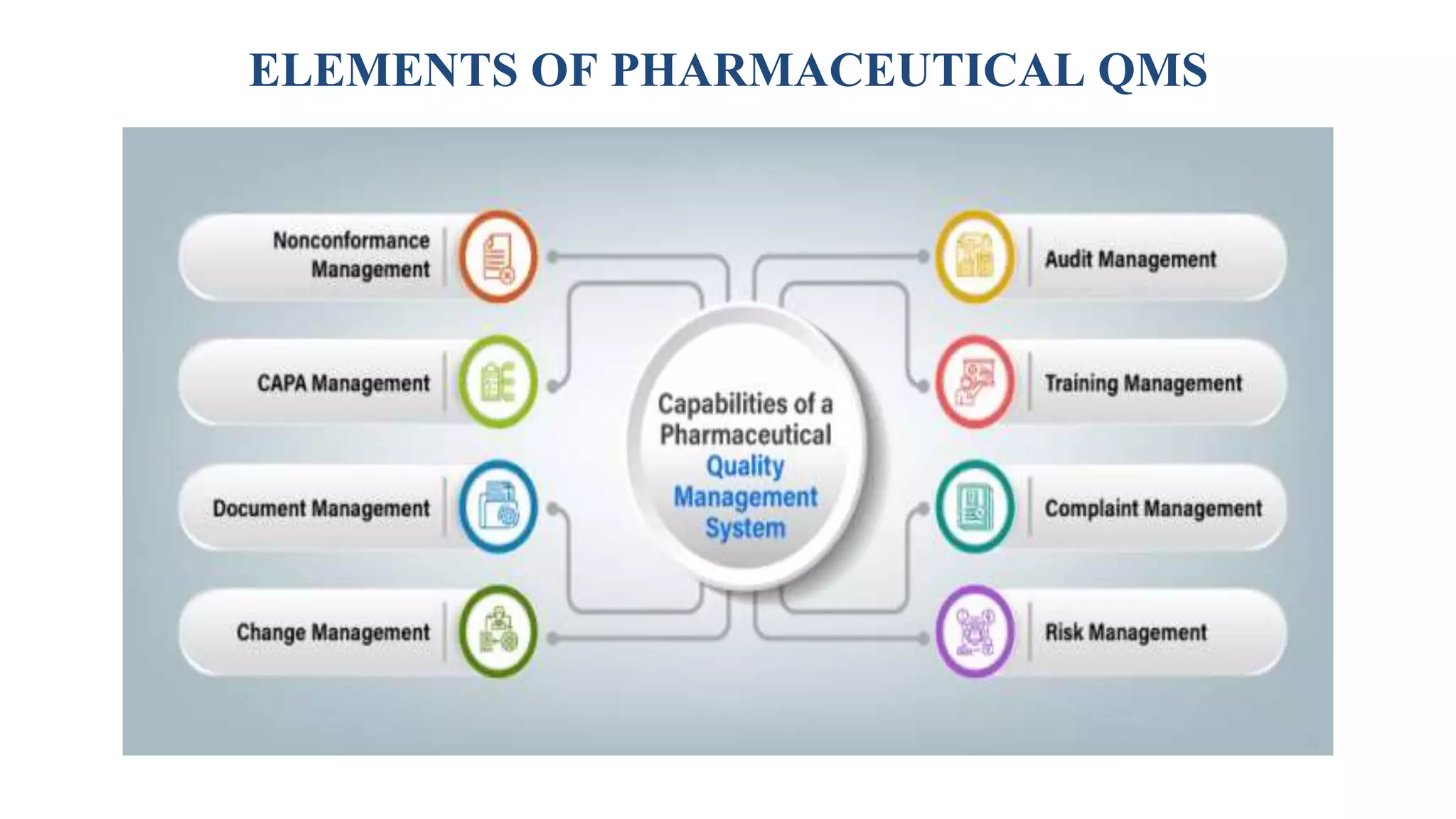 ELEMENTS OF PHARMACEUTICAL QMS

Nonconformance Management

CAPA Management

Document Management

Change Management

Capabilities of a Pharmaceutical Quality Management System

Audit Management

Training Management

Complaint Management

Risk Management